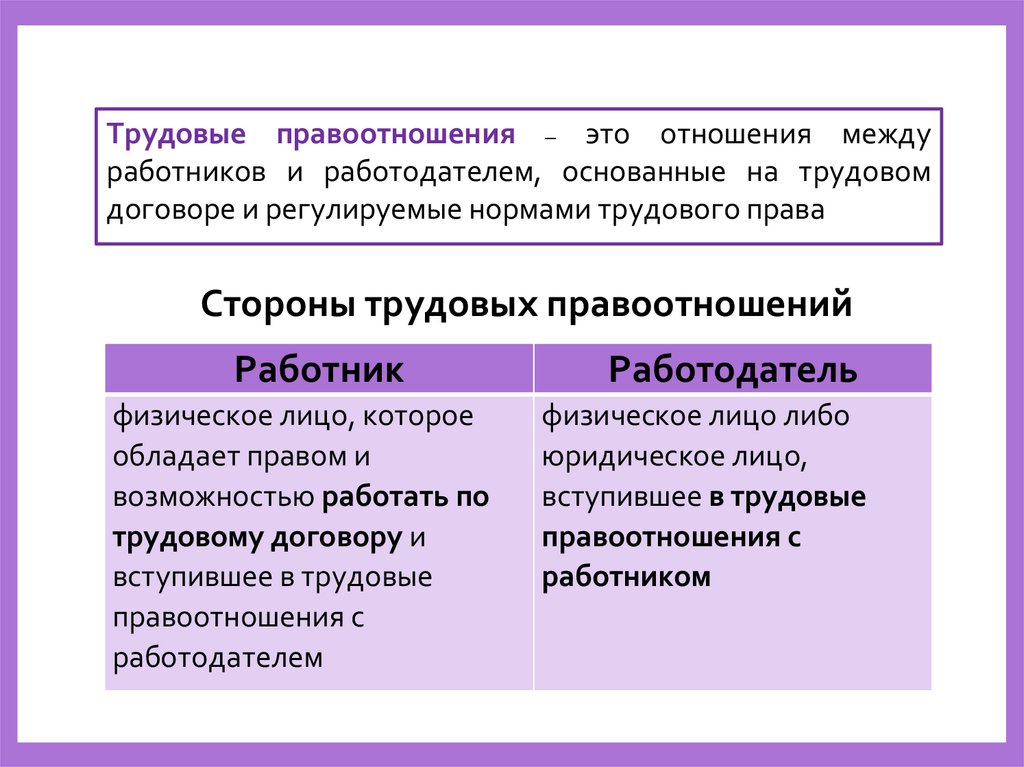 Трудовые правоотношения – это отношения между работников и работодателем, основанные на трудовом договоре и регулируемые нормами трудового права

Стороны трудовых правоотношений

| Работник | Работодатель |
|---|---|
| физическое лицо, которое обладает правом и возможностью работать по трудовому договору и вступившее в трудовые правоотношения с работодателем | физическое лицо либо юридическое лицо, вступившее в трудовые правоотношения с работником |